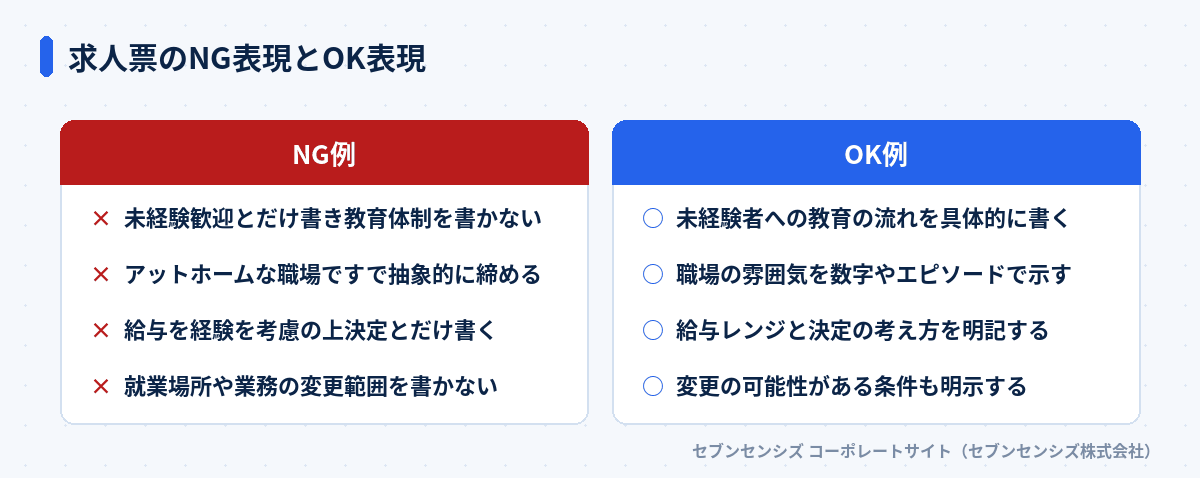 求人票のNG表現とOK表現

NG例

× 未経験歓迎とだけ書き教育体制を書かない

× アットホームな職場ですで抽象的に締める

× 給与を経験を考慮の上決定とだけ書く

× 就業場所や業務の変更範囲を書かない

OK例

○ 未経験者への教育の流れを具体的に書く

○ 職場の雰囲気を数字やエピソードで示す

○ 給与レンジと決定の考え方を明記する

○ 変更の可能性がある条件も明示する

セブンセンシズ コーポレートサイト（セブンセンシズ株式会社）